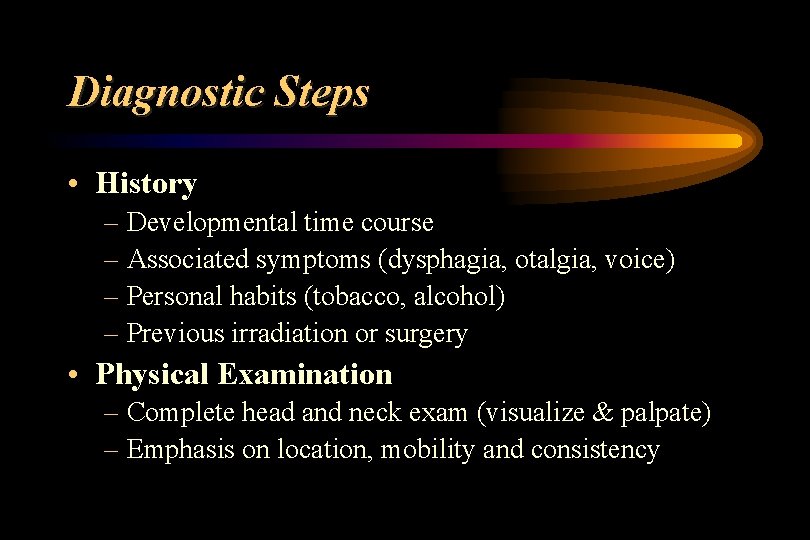 Diagnostic Steps

• History
– Developmental time course
– Associated symptoms (dysphagia, otalgia, voice)
– Personal habits (tobacco, alcohol)
– Previous irradiation or surgery

• Physical Examination
– Complete head and neck exam (visualize & palpate)
– Emphasis on location, mobility and consistency